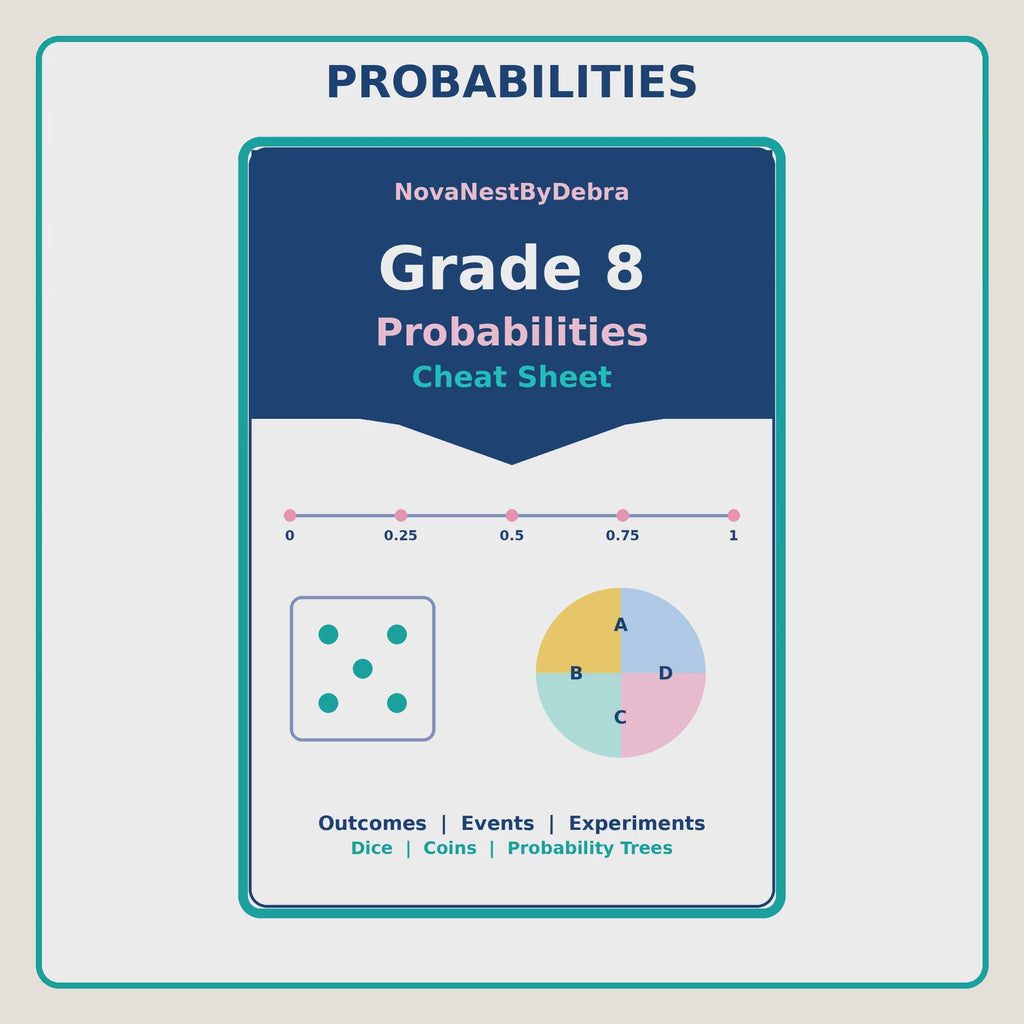 PROBABILITIES

NovaNestByDebra

Grade 8

Probabilities

Cheat Sheet

0 0.25 0.5 0.75 1

A
B
D
C

Outcomes | Events | Experiments

Dice | Coins | Probability Trees